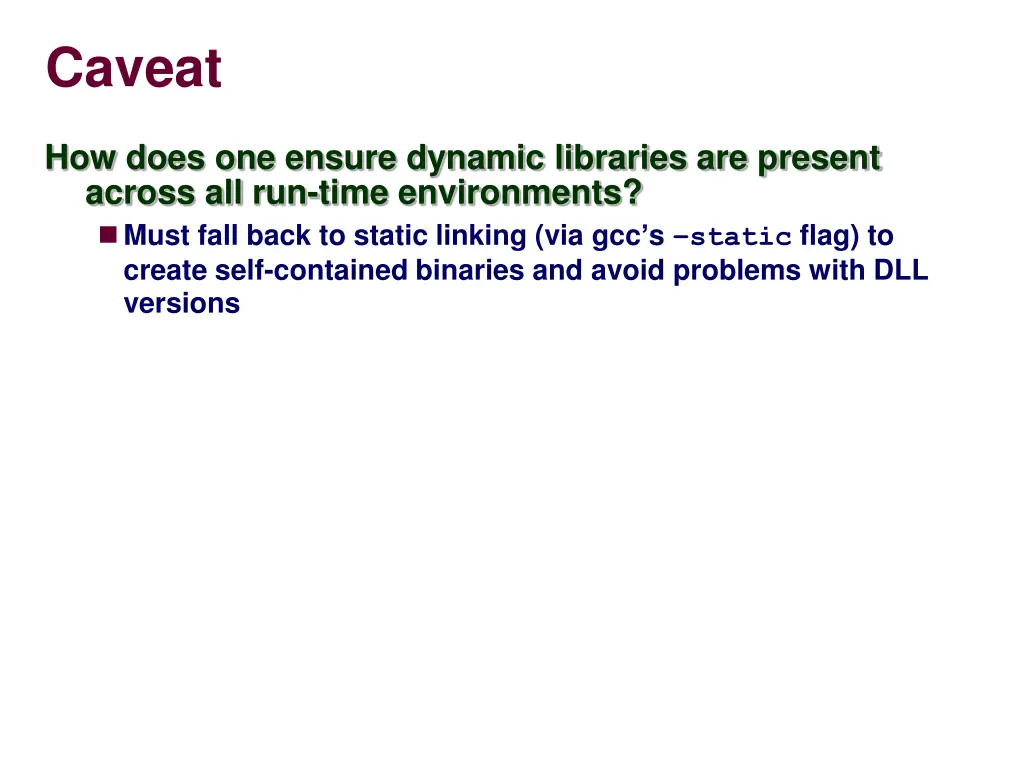 Caveat

How does one ensure dynamic libraries are present across all run-time environments?

Must fall back to static linking (via gcc's –static flag) to create self-contained binaries and avoid problems with DLL versions